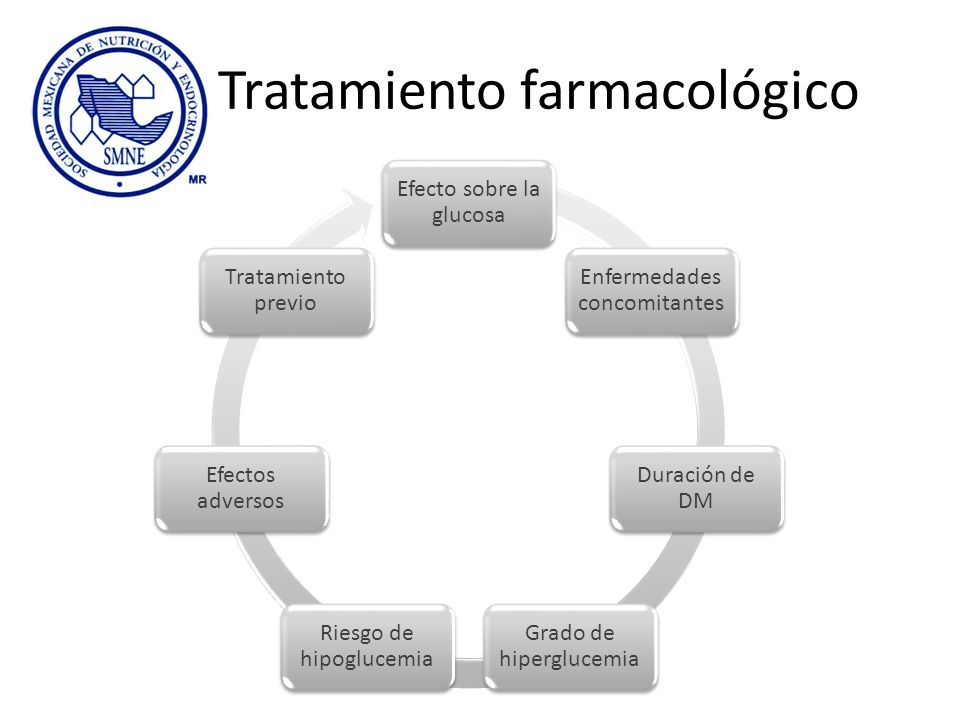 SOCIEDAD MEXICANA DE NUTRICIÓN Y ENDOCRINOLOGÍA
SMNE
MR

Tratamiento farmacológico

Efecto sobre la glucosa

Enfermedades concomitantes

Duración de DM

Grado de hiperglucemia

Riesgo de hipoglucemia

Efectos adversos

Tratamiento previo